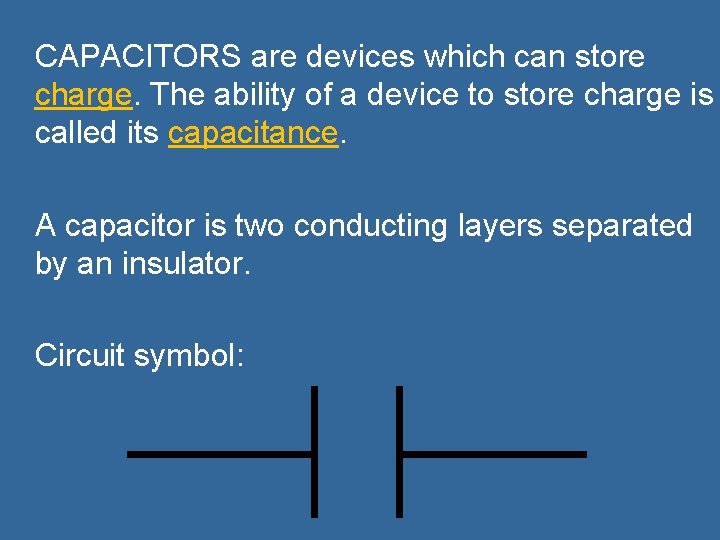 CAPACITORS are devices which can store charge. The ability of a device to store charge is called its capacitance.

A capacitor is two conducting layers separated by an insulator.

Circuit symbol: